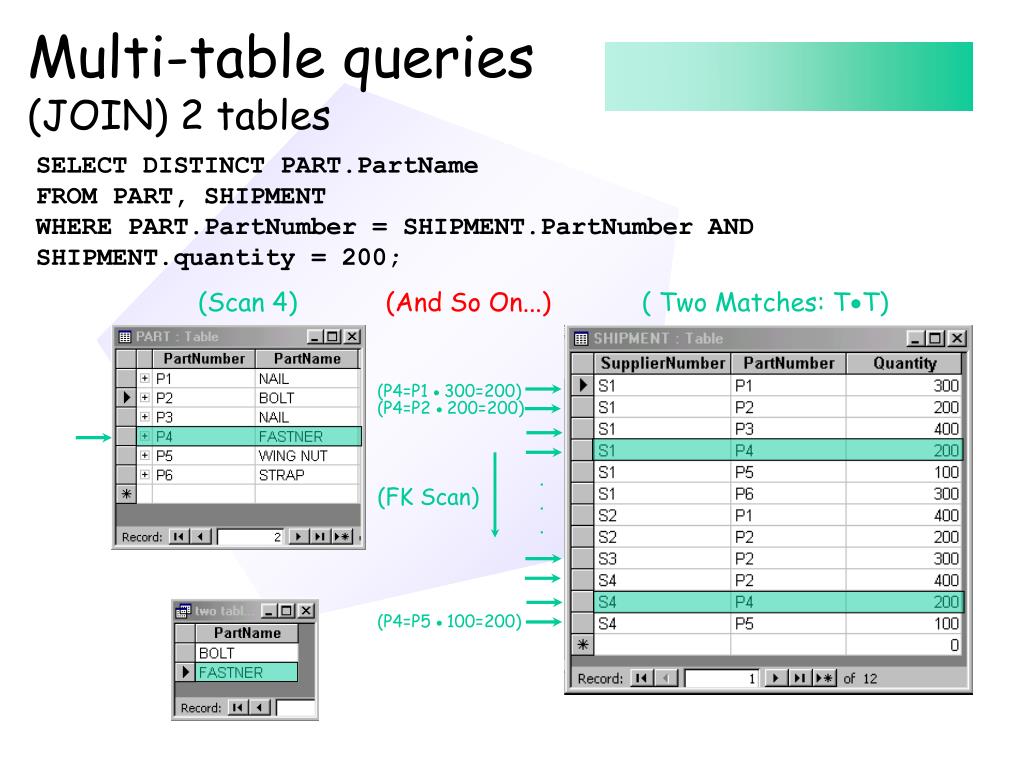 Multi-table queries
(JOIN) 2 tables

SELECT DISTINCT PART.PartName
FROM PART, SHIPMENT
WHERE PART.PartNumber = SHIPMENT.PartNumber AND
SHIPMENT.quantity = 200;

(Scan 4)

(And So On...)

( Two Matches: T•T)

PART : Table

| PartNumber | PartName |
|---|---|
| P1 | NAIL |
| P2 | BOLT |
| P3 | NAIL |
| P4 | FASTNER |
| P5 | WING NUT |
| P6 | STRAP |

Record: 2

(P4=P1 • 300=200)
(P4=P2 • 200=200)

(FK Scan)

(P4=P5 • 100=200)

SHIPMENT : Table

| SupplierNumber | PartNumber | Quantity |
|---|---|---|
| S1 | P1 | 300 |
| S1 | P2 | 200 |
| S1 | P3 | 400 |
| S1 | P4 | 200 |
| S1 | P5 | 100 |
| S1 | P6 | 300 |
| S2 | P1 | 400 |
| S2 | P2 | 200 |
| S3 | P2 | 300 |
| S4 | P2 | 400 |
| S4 | P4 | 200 |
| S4 | P5 | 100 |
| | | 0 |

Record: 1 of 12

two tabl...

| PartName |
|---|
| BOLT |
| FASTNER |

Record: